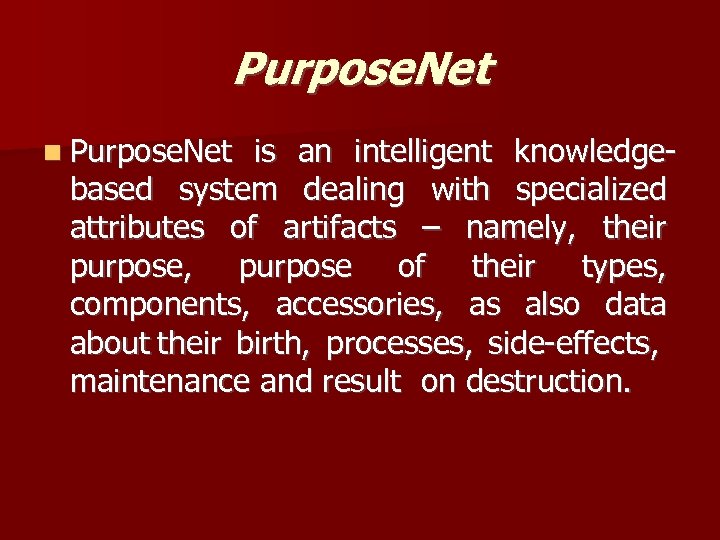 PurposeNet

PurposeNet is an intelligent knowledge-based system dealing with specialized attributes of artifacts – namely, their purpose, purpose of their types, components, accessories, as also data about their birth, processes, side-effects, maintenance and result on destruction.